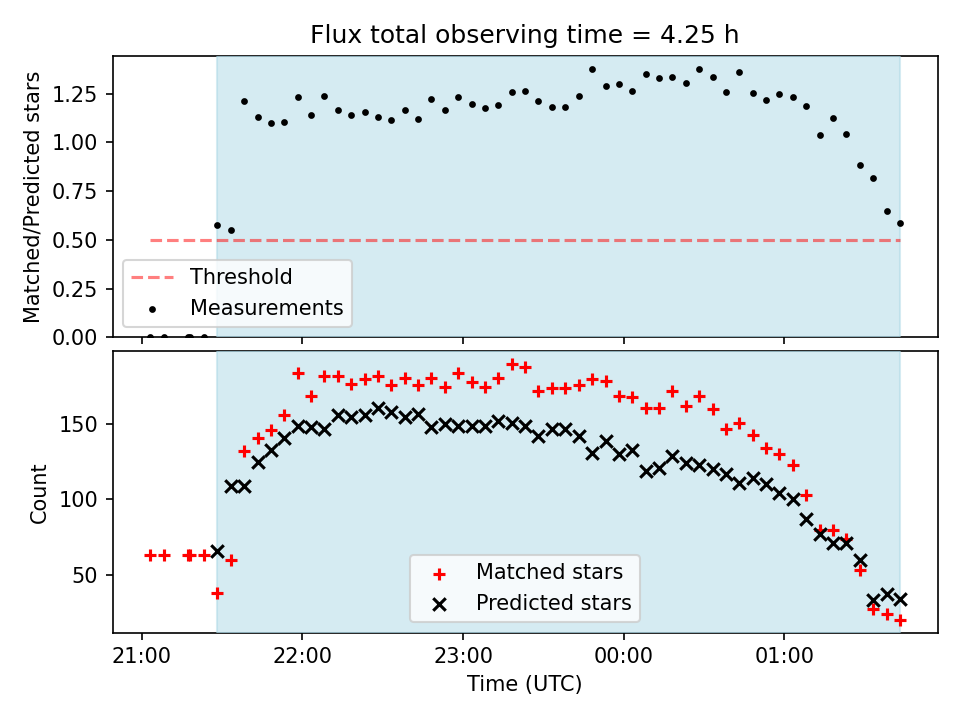 Flux total observing time = 4.25 h

Matched/Predicted stars

1.25
1.00
0.75
0.50
0.25
0.00

Threshold
Measurements

Count

150
100
50

Matched stars
Predicted stars

21:00
22:00
23:00
00:00
01:00

Time (UTC)